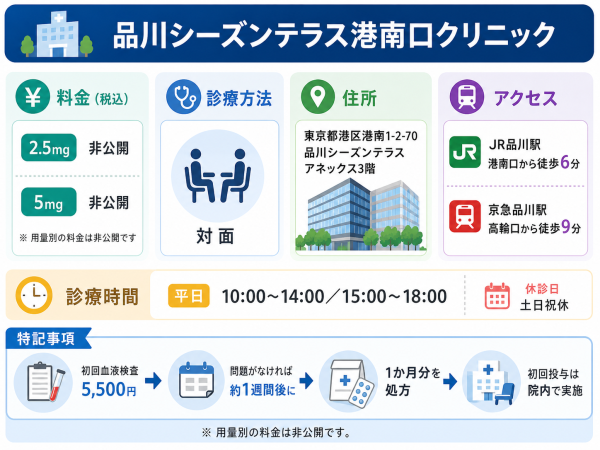 品川シーズンテラス港南口クリニック

¥ 料金（税込）

2.5mg 非公開

5mg 非公開

※ 用量別の料金は非公開です

診療方法

対面

住所

東京都港区港南1-2-70 品川シーズンテラス アネックス3階

アクセス

JR JR品川駅 港南口から徒歩6分

京急品川駅 高輪口から徒歩9分

診療時間

平日 10:00～14:00／15:00～18:00

休診日 土日祝休

特記事項

初回血液検査 5,500円

問題がなければ 約1週間後に

1か月分を 処方

初回投与は 院内で実施

※ 用量別の料金は非公開です。